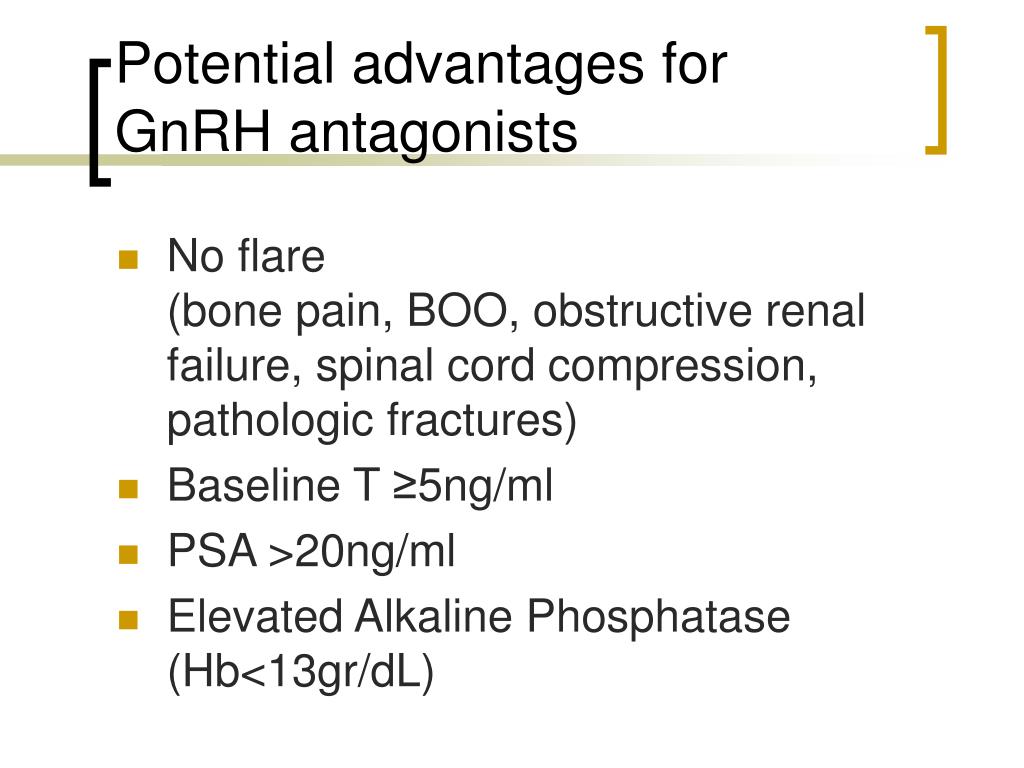 Potential advantages for GnRH antagonists

- No flare
(bone pain, BOO, obstructive renal failure, spinal cord compression, pathologic fractures)
- Baseline T ≥5ng/ml
- PSA >20ng/ml
- Elevated Alkaline Phosphatase (Hb<13gr/dL)